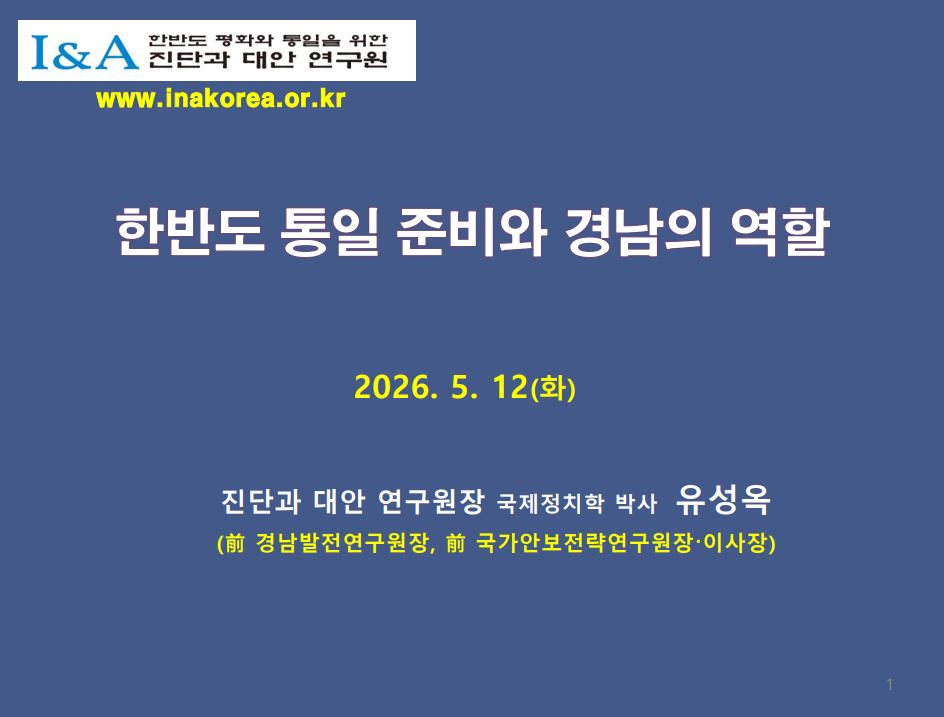 I&A 한반도 평화와 통일을 위한 진단과 대안 연구원

www.inakorea.or.kr

한반도 통일 준비와 경남의 역할

2026. 5. 12(화)

진단과 대안 연구원장 국제정치학 박사 유성옥

(前 경남발전연구원장, 前 국가안보전략연구원장·이사장)

1